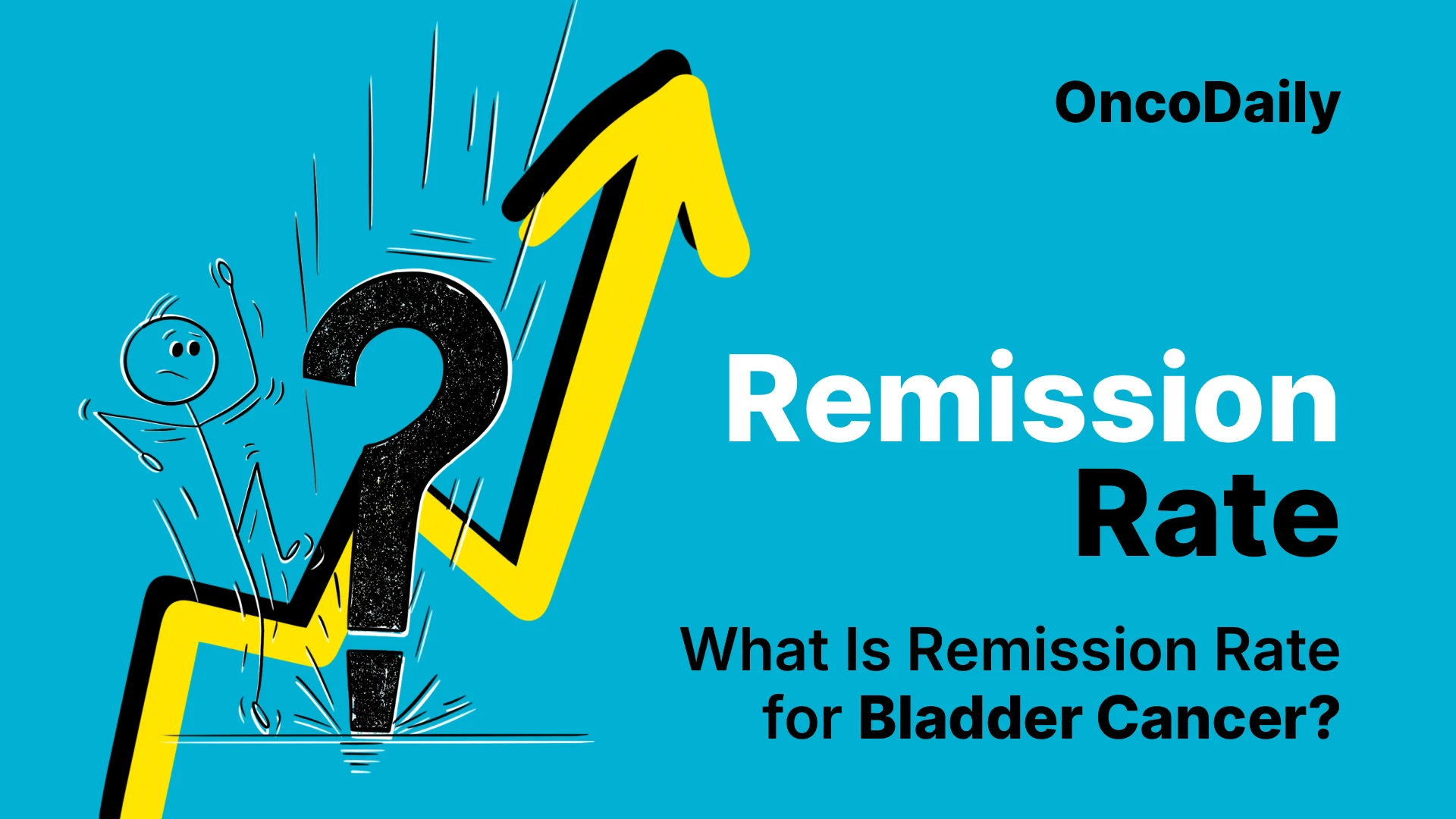 OncoDaily

Remission Rate

What Is Remission Rate for Bladder Cancer?